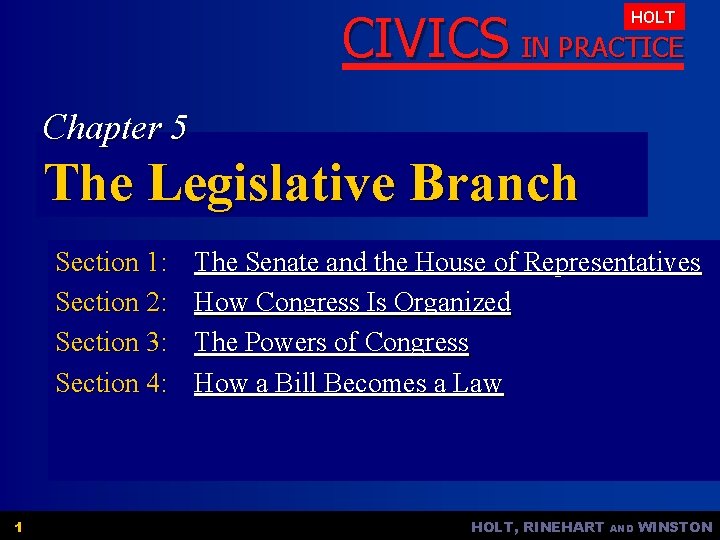 HOLT

CIVICS IN PRACTICE

Chapter 5

The Legislative Branch

Section 1: The Senate and the House of Representatives

Section 2: How Congress Is Organized

Section 3: The Powers of Congress

Section 4: How a Bill Becomes a Law

1

HOLT, RINEHART AND WINSTON